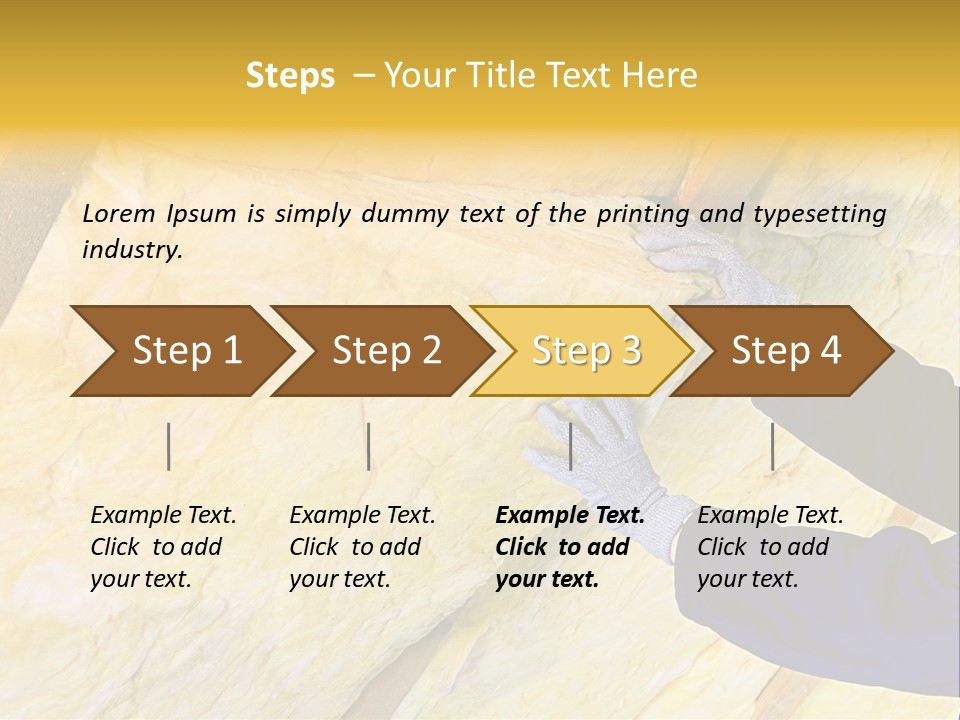 Steps – Your Title Text Here

Lorem Ipsum is simply dummy text of the printing and typesetting industry.

Step 1

Step 2

Step 3

Step 4

Example Text. Click to add your text.

Example Text. Click to add your text.

Example Text. Click to add your text.

Example Text. Click to add your text.